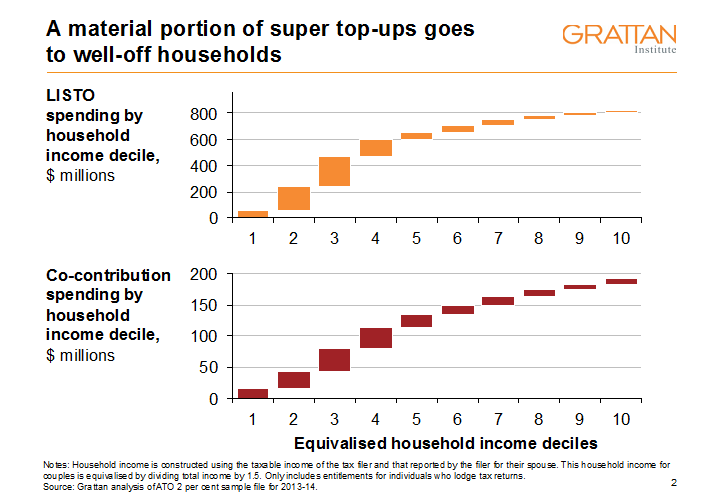 A material portion of super top-ups goes to well-off households

GRATTAN Institute

LISTO spending by household income decile, $ millions

800
600
400
200
0
1 2 3 4 5 6 7 8 9 10

Co-contribution spending by household income decile, $ millions

200
150
100
50
0
1 2 3 4 5 6 7 8 9 10

Equivalised household income deciles

Notes: Household income is constructed using the taxable income of the tax filer and that reported by the filer for their spouse. This household income for couples is equivalised by dividing total income by 1.5. Only includes entitlements for individuals who lodge tax returns.
Source: Grattan analysis of ATO 2 per cent sample file for 2013-14.

2